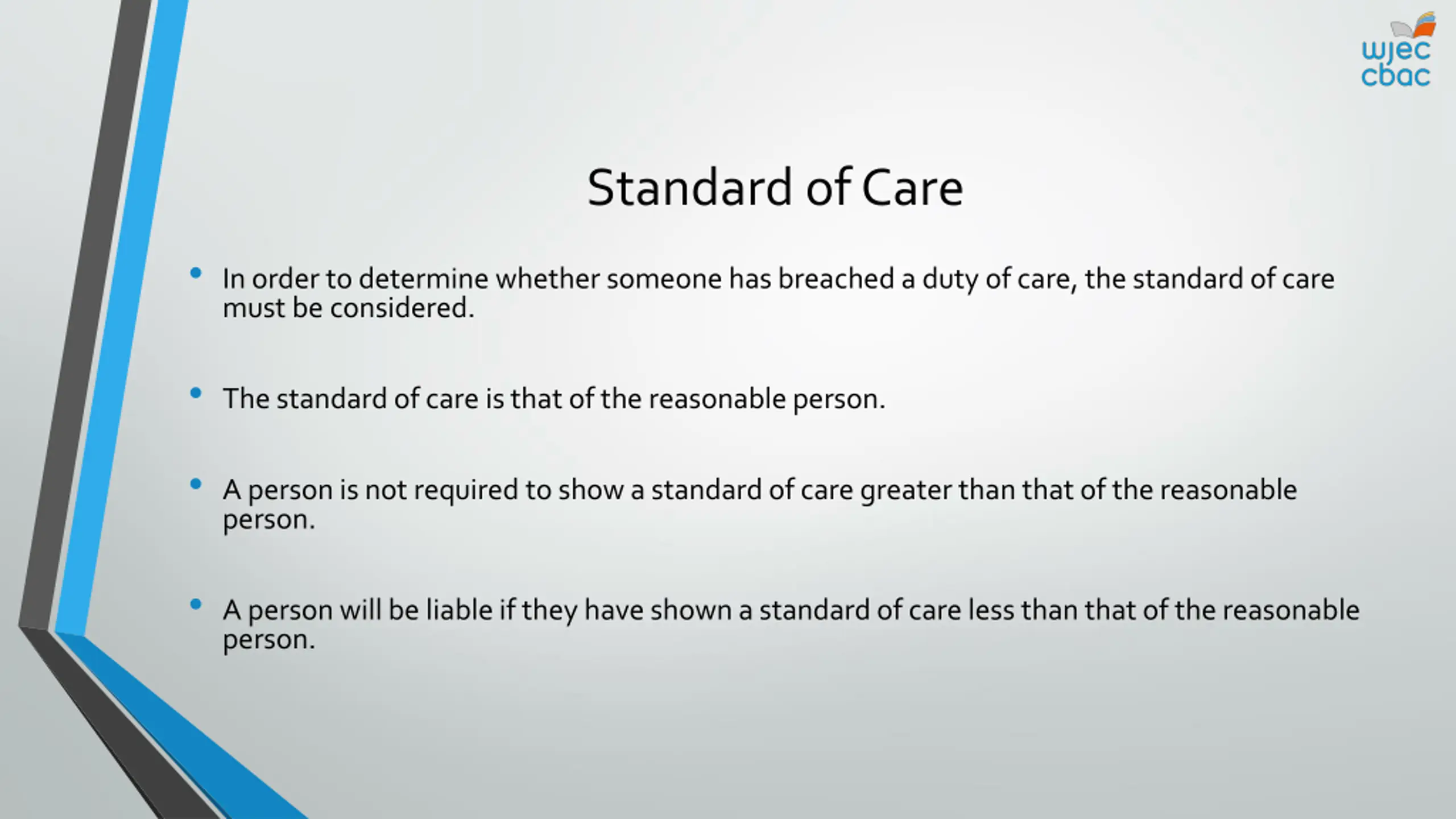 wjec
cbac

Standard of Care

• In order to determine whether someone has breached a duty of care, the standard of care must be considered.

• The standard of care is that of the reasonable person.

• A person is not required to show a standard of care greater than that of the reasonable person.

• A person will be liable if they have shown a standard of care less than that of the reasonable person.